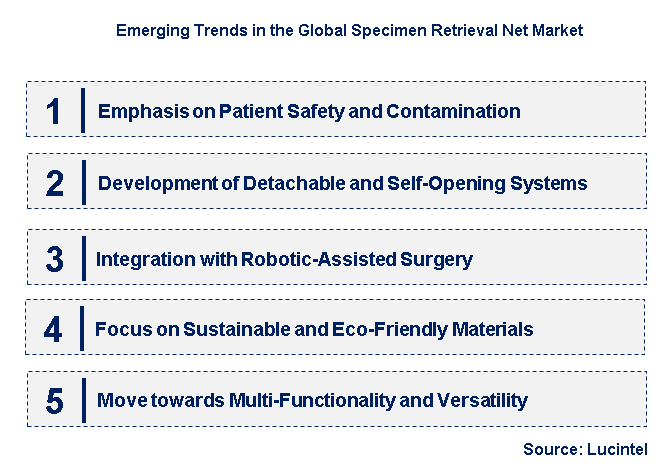 Emerging Trends in the Global Specimen Retrieval Net Market

1 Emphasis on Patient Safety and Contamination

2 Development of Detachable and Self-Opening Systems

3 Integration with Robotic-Assisted Surgery

4 Focus on Sustainable and Eco-Friendly Materials

5 Move towards Multi-Functionality and Versatility

Source: Lucintel